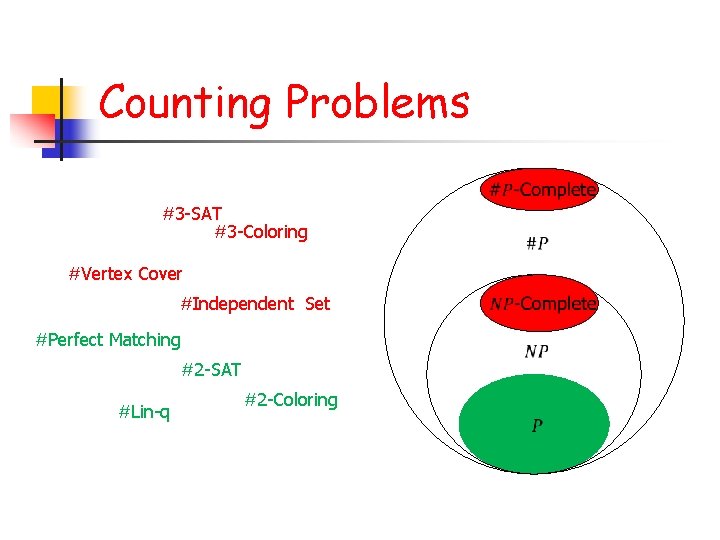 Counting Problems

#3-SAT
#3-Coloring
#Vertex Cover
#Independent Set
#Perfect Matching
#2-SAT
#2-Coloring
#Lin-q

$\#P$-Complete
$\#P$
$NP$-Complete
$NP$
$P$